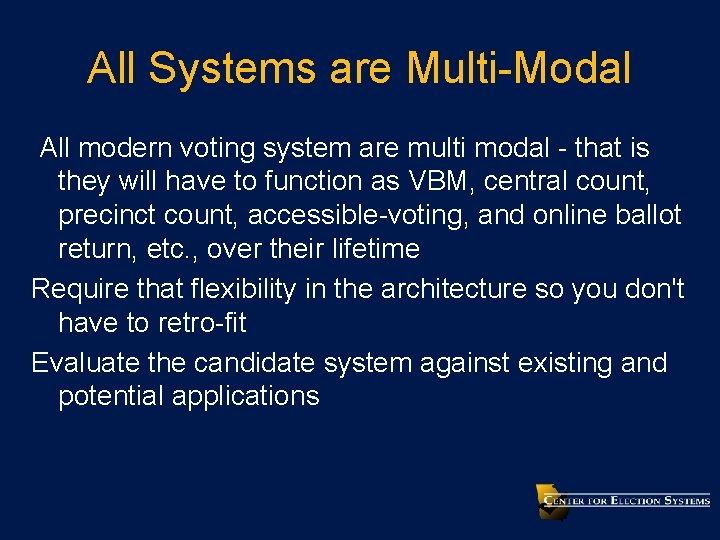 All Systems are Multi-Modal

All modern voting system are multi modal - that is they will have to function as VBM, central count, precinct count, accessible-voting, and online ballot return, etc., over their lifetime

Require that flexibility in the architecture so you don't have to retro-fit

Evaluate the candidate system against existing and potential applications

CENTER FOR ELECTION SYSTEMS